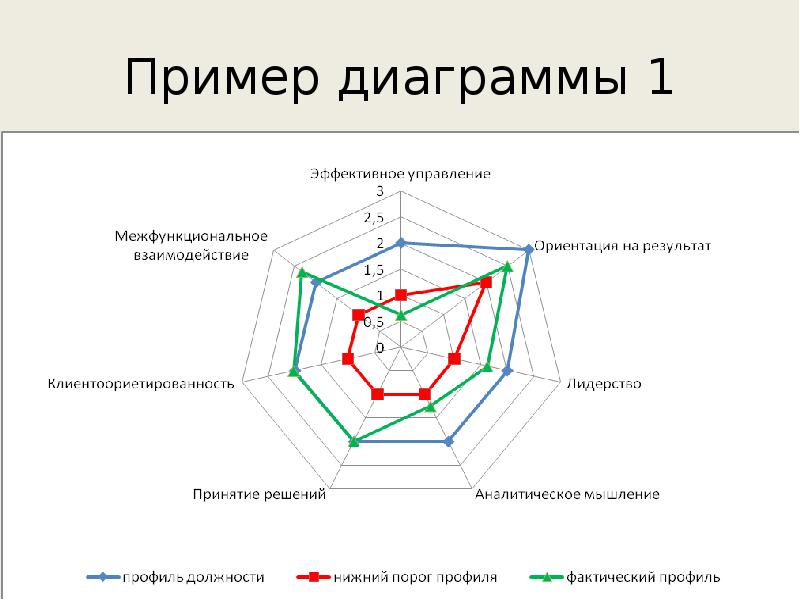 Пример диаграммы 1

Эффективное управление

3

2,5

2

1,5

1

0,5

0

Ориентация на результат

Лидерство

Аналитическое мышление

Принятие решений

Клиентоориетированность

Межфункциональное взаимодействие

профиль должности
нижний порог профиля
фактический профиль